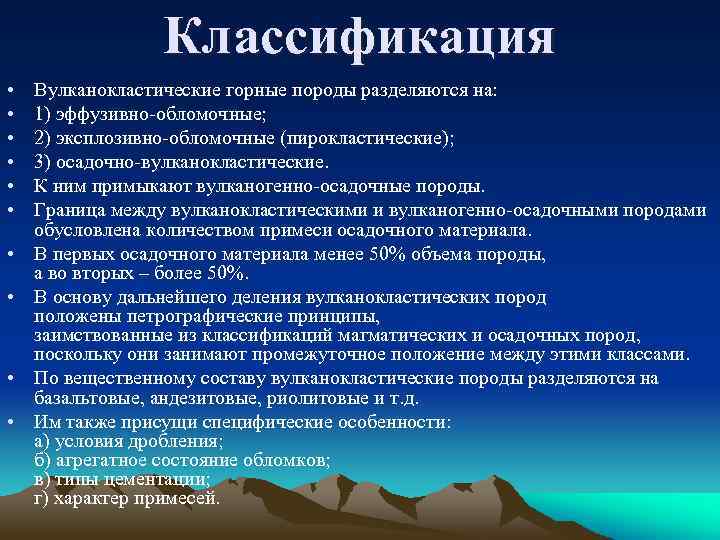 Классификация

• Вулканокластические горные породы разделяются на:
• 1) эффузивно-обломочные;
• 2) эксплозивно-обломочные (пирокластические);
• 3) осадочно-вулканокластические.
• К ним примыкают вулканогенно-осадочные породы.
• Граница между вулканокластическими и вулканогенно-осадочными породами обусловлена количеством примеси осадочного материала.
• В первых осадочного материала менее 50% объема породы, а во вторых – более 50%.
• В основу дальнейшего деления вулканокластических пород положены петрографические принципы, заимствованные из классификаций магматических и осадочных пород, поскольку они занимают промежуточное положение между этими классами.
• По вещественному составу вулканокластические породы разделяются на базальтовые, андезитовые, риолитовые и т.д.
• Им также присущи специфические особенности:
а) условия дробления;
б) агрегатное состояние обломков;
в) типы цементации;
г) характер примесей.